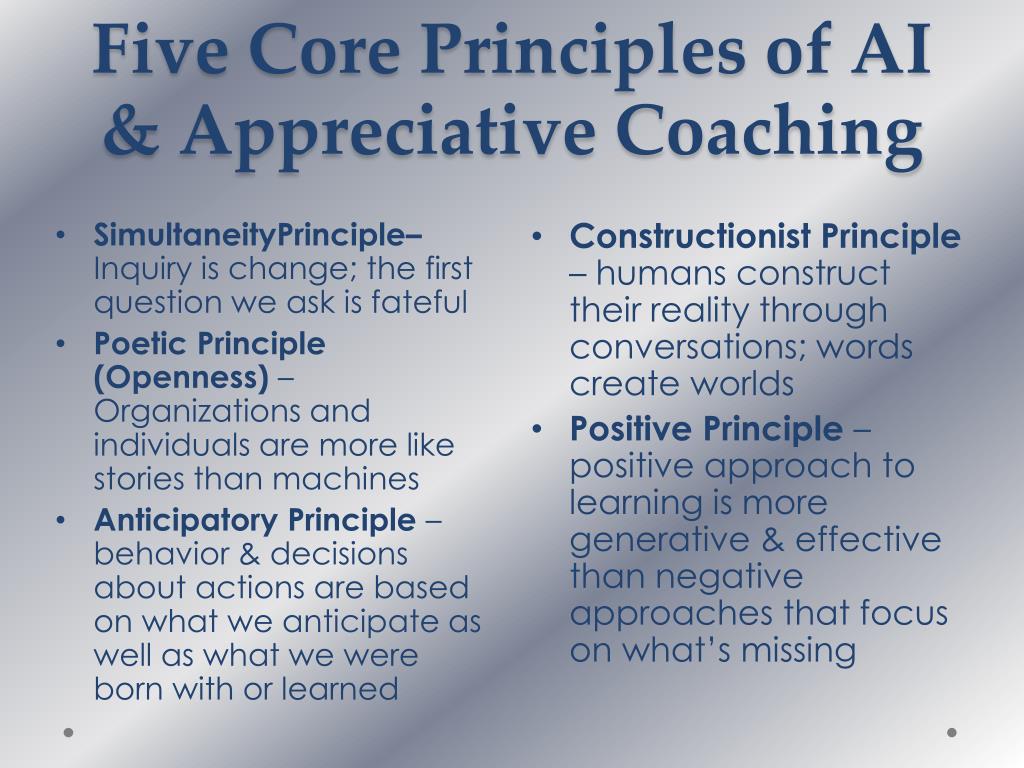 Five Core Principles of AI & Appreciative Coaching

• SimultaneityPrinciple– Inquiry is change; the first question we ask is fateful
• Poetic Principle (Openness) – Organizations and individuals are more like stories than machines
• Anticipatory Principle – behavior & decisions about actions are based on what we anticipate as well as what we were born with or learned

• Constructionist Principle – humans construct their reality through conversations; words create worlds
• Positive Principle – positive approach to learning is more generative & effective than negative approaches that focus on what's missing